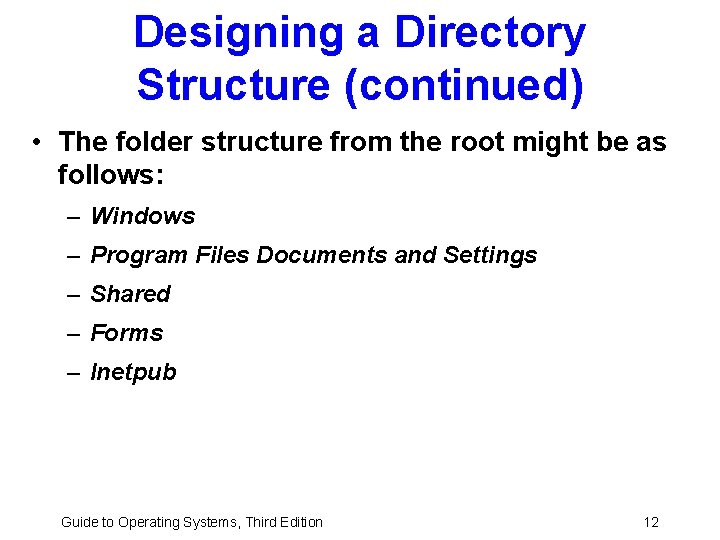 Designing a Directory Structure (continued)

• The folder structure from the root might be as follows:

– Windows

– Program Files Documents and Settings

– Shared

– Forms

– Inetpub

Guide to Operating Systems, Third Edition

12